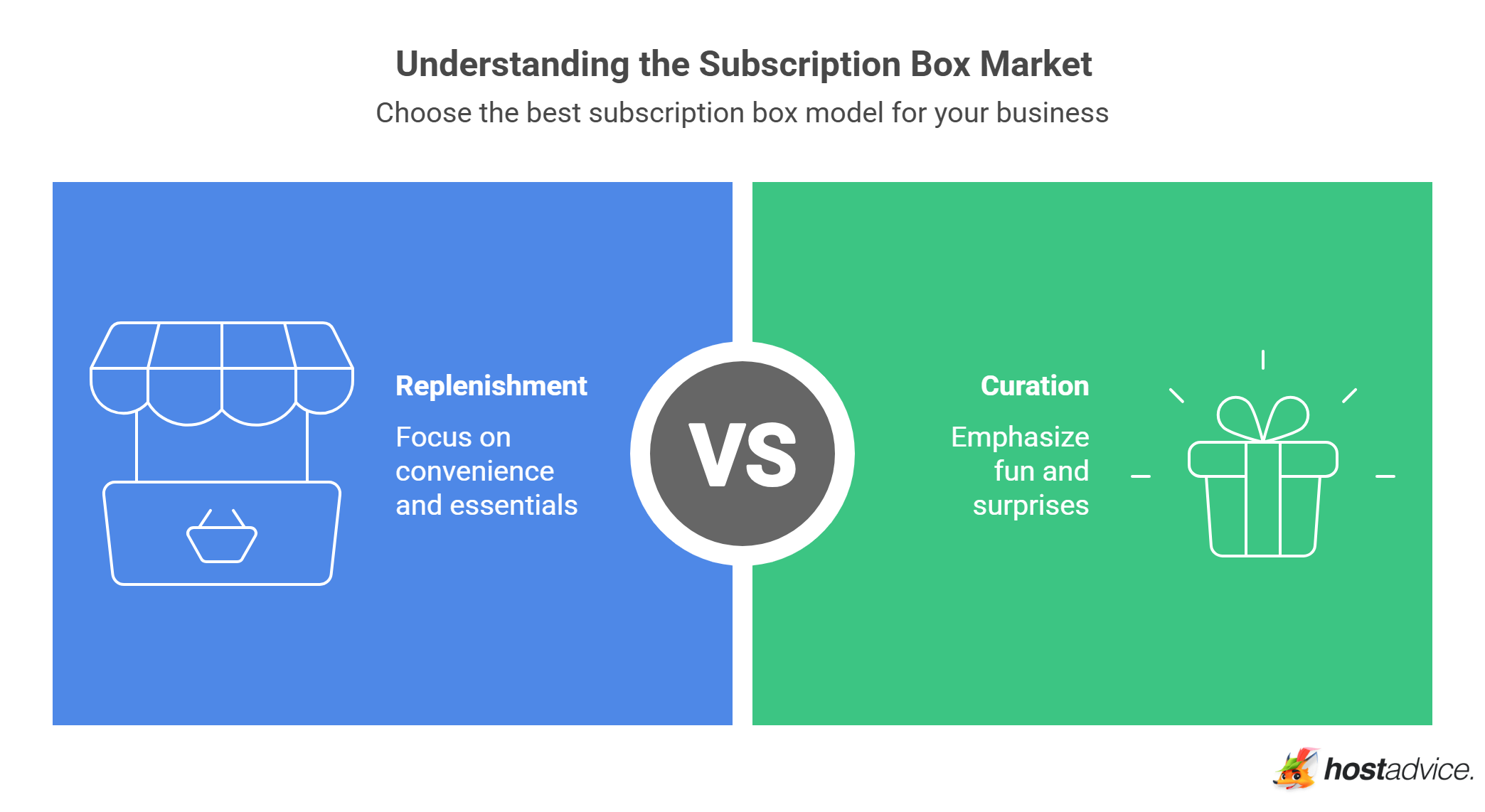 Understanding the Subscription Box Market

Choose the best subscription box model for your business

Replenishment

Focus on convenience and essentials

VS

Curation

Emphasize fun and surprises

hostadvice.